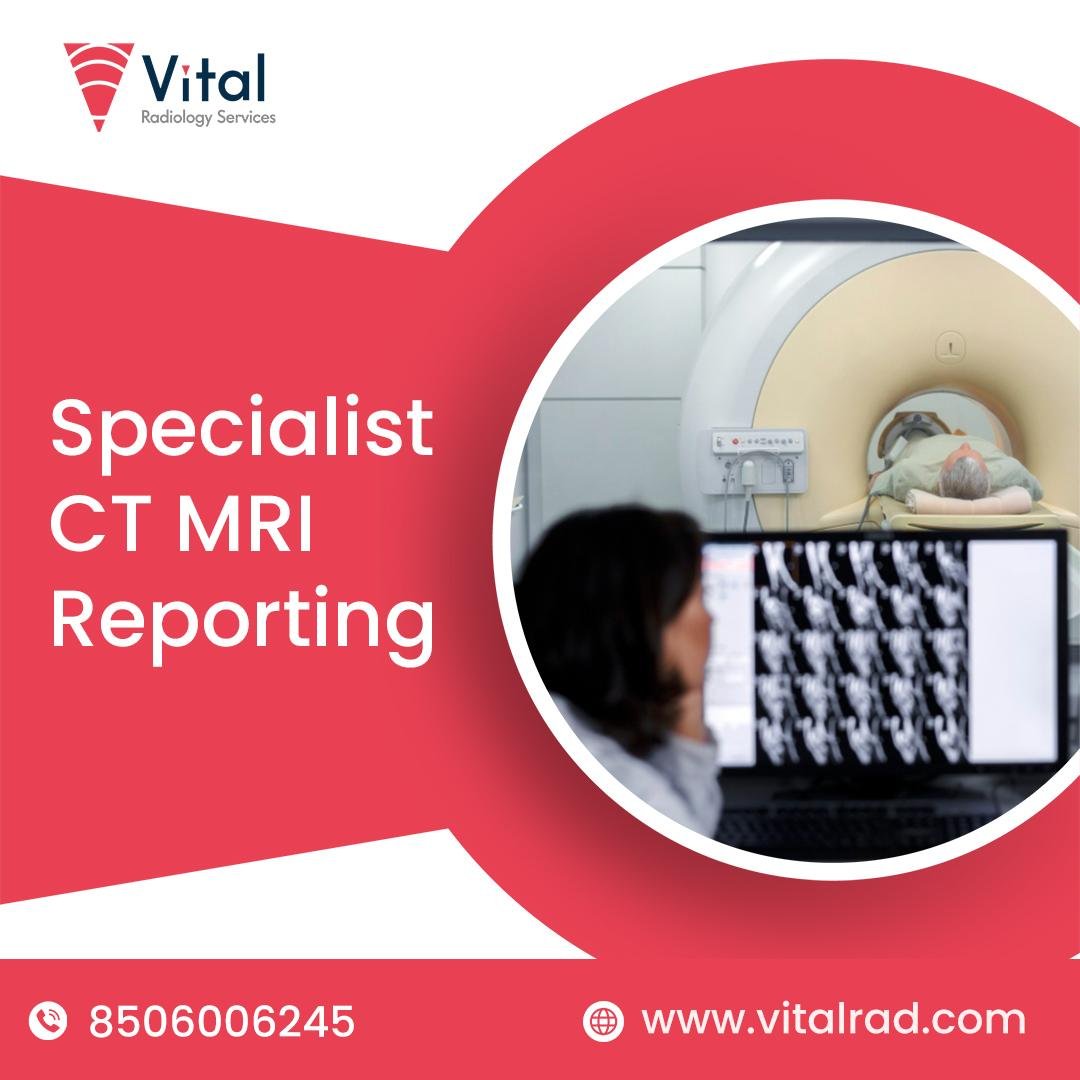 Vital
Radiology Services

Specialist CT MRI Reporting

8506006245

www.vitalrad.com